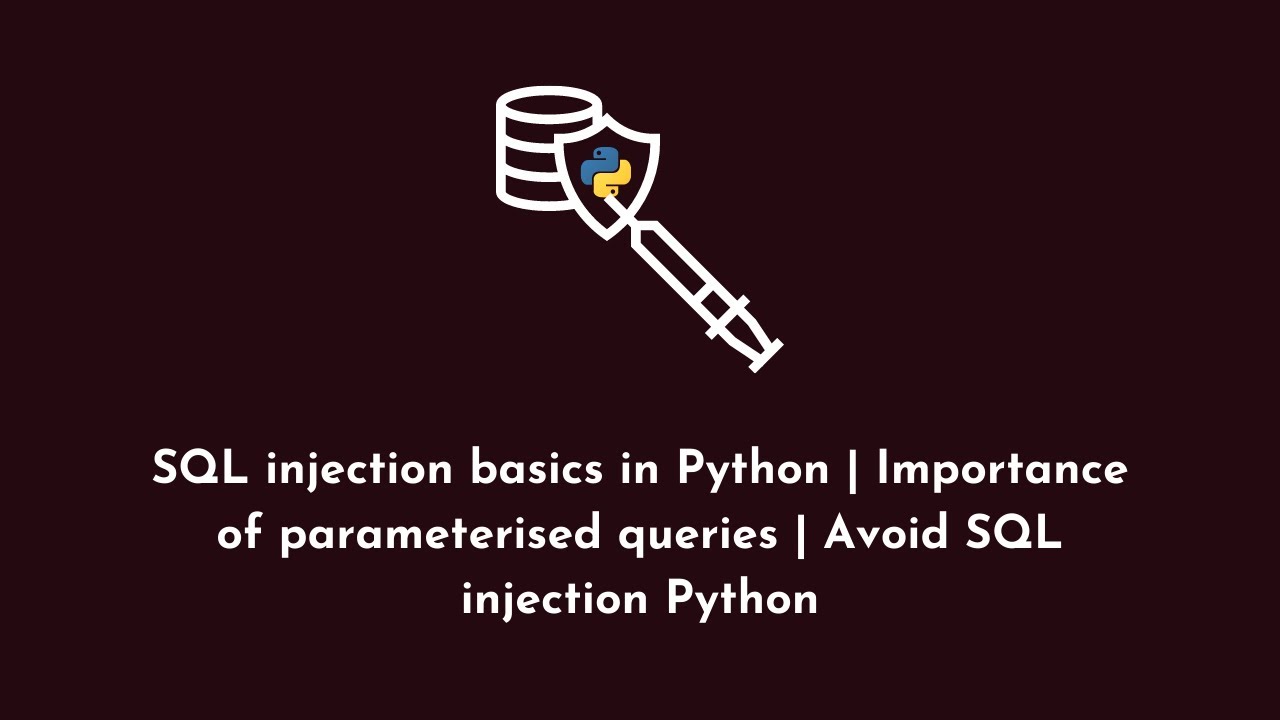 SQL injection basics in Python | Importance of parameterised queries | Avoid SQL injection Python